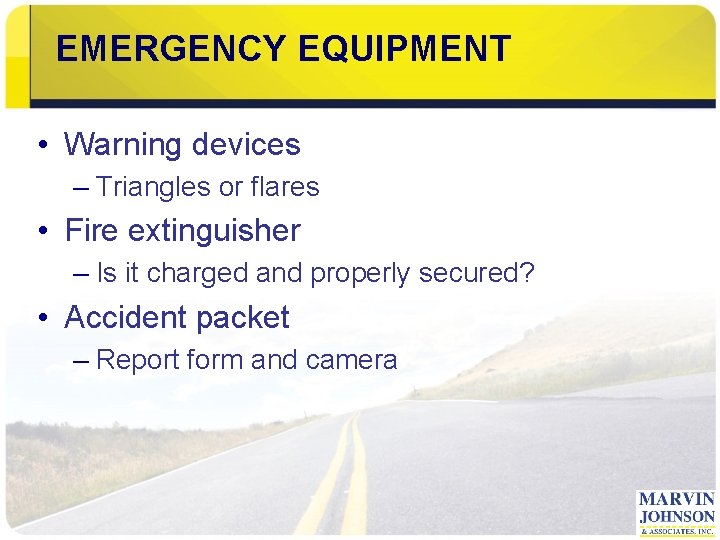 EMERGENCY EQUIPMENT

• Warning devices
– Triangles or flares
• Fire extinguisher
– Is it charged and properly secured?
• Accident packet
– Report form and camera

MARVIN
JOHNSON
& ASSOCIATES, INC.